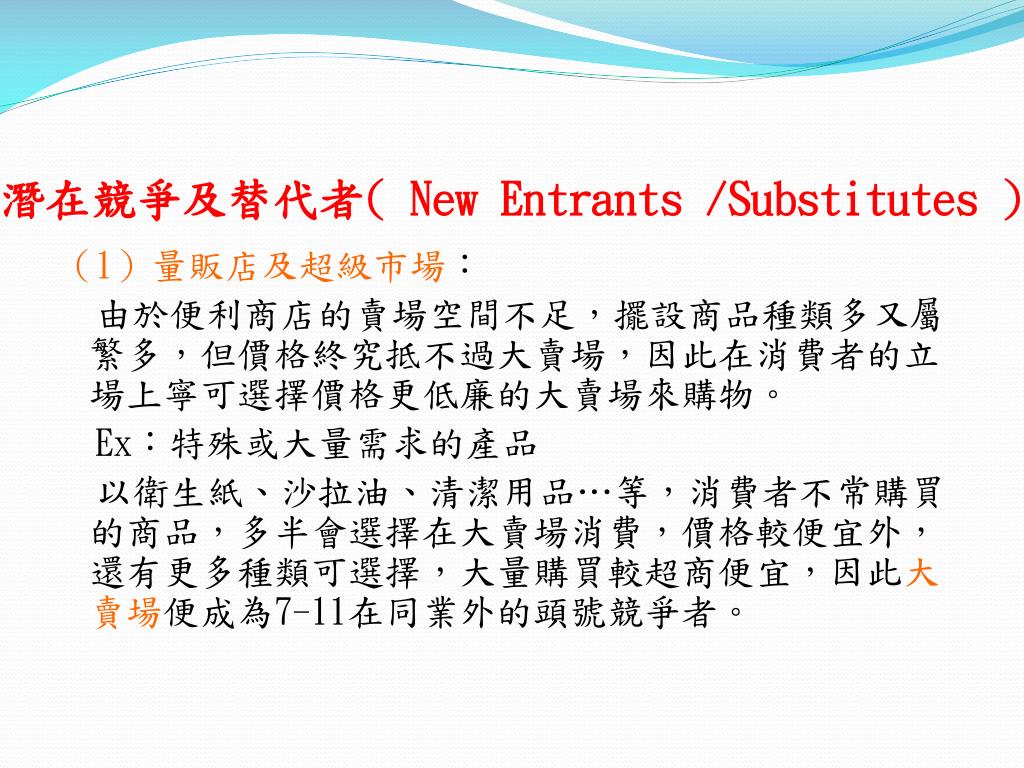 潛在競爭及替代者( New Entrants /Substitutes )

(1) 量販店及超級市場：

由於便利商店的賣場空間不足，擺設商品種類多又屬繁多，但價格終究抵不過大賣場，因此在消費者的立場上寧可選擇價格更低廉的大賣場來購物。

Ex：特殊或大量需求的產品

以衛生紙、沙拉油、清潔用品…等，消費者不常購買的商品，多半會選擇在大賣場消費，價格較便宜外，還有更多種類可選擇，大量購買較超商便宜，因此大賣場便成為7-11在同業外的頭號競爭者。